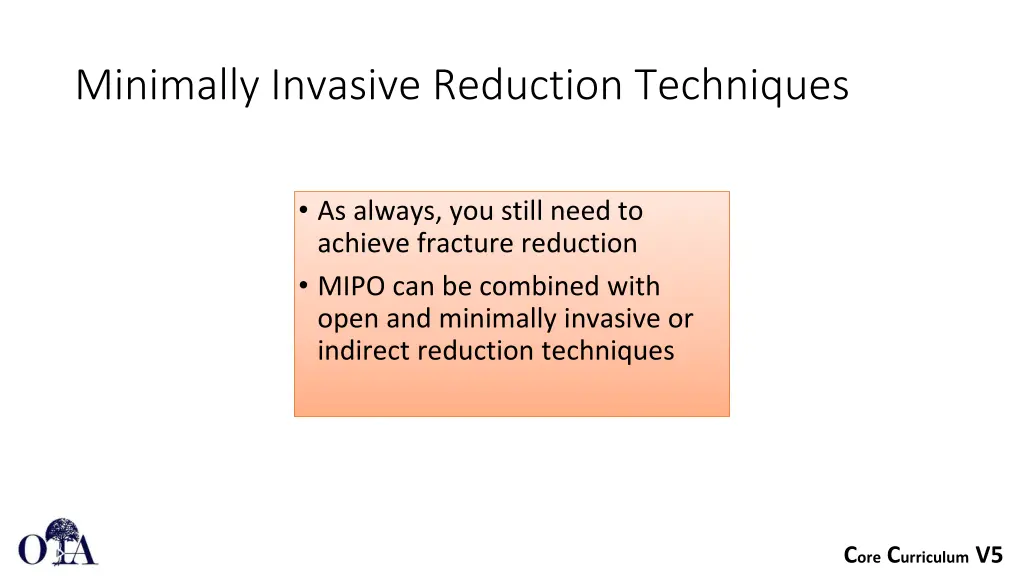 Minimally Invasive Reduction Techniques

• As always, you still need to achieve fracture reduction
• MIPO can be combined with open and minimally invasive or indirect reduction techniques

OTA

Core Curriculum V5